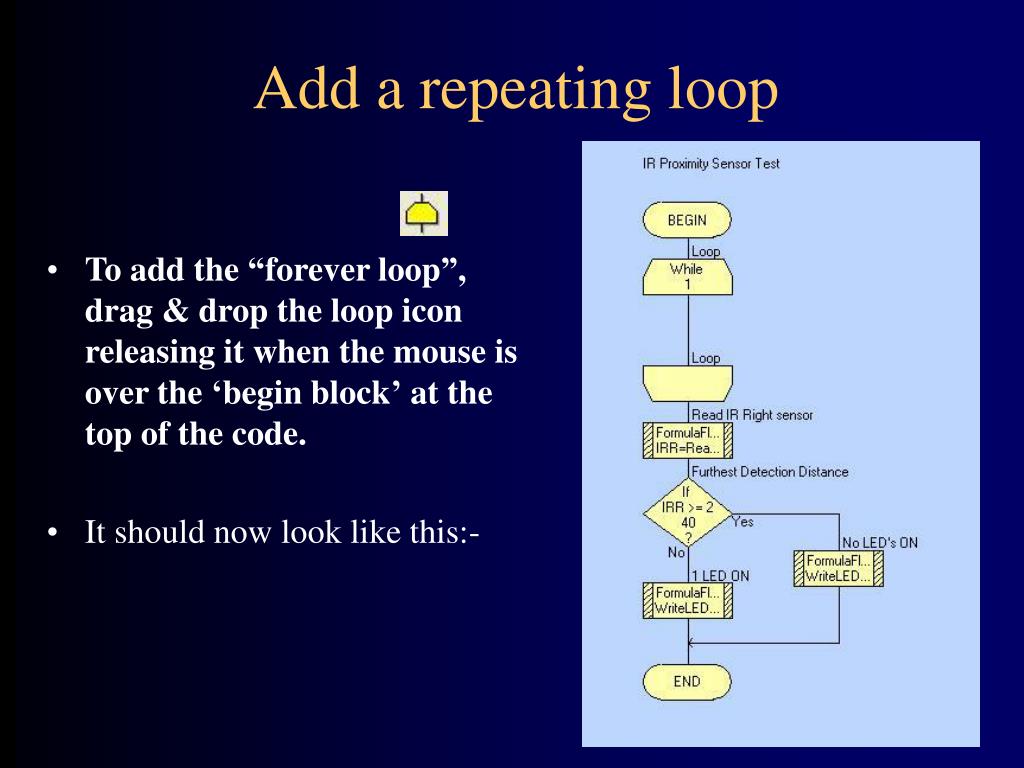 Add a repeating loop

• To add the “forever loop”, drag & drop the loop icon releasing it when the mouse is over the ‘begin block’ at the top of the code.

• It should now look like this:-

IR Proximity Sensor Test

BEGIN

Loop

While 1

Loop

Read IR Right sensor

FormulaFl... IRR=Rea...

Furthest Detection Distance

If IRR >= 2 40 ?

Yes

No

No LED's ON

FormulaFl... WriteLED...

1 LED ON

FormulaFl... WriteLED...

END